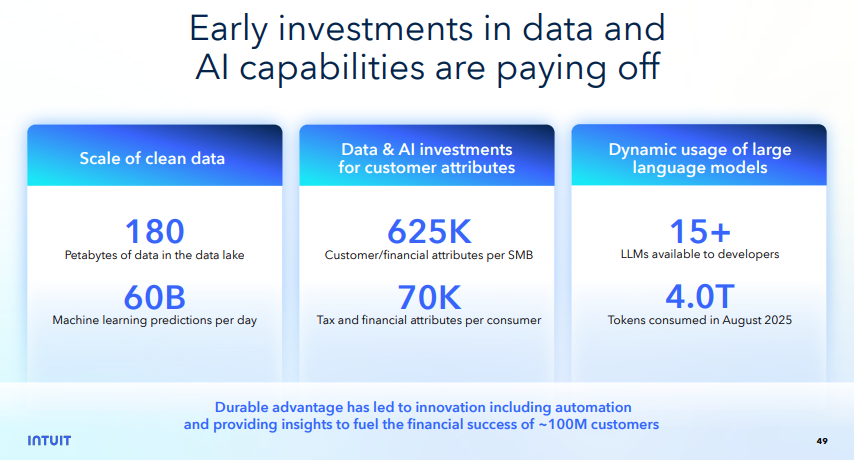 Early investments in data and AI capabilities are paying off

Scale of clean data

180
Petabytes of data in the data lake

60B
Machine learning predictions per day

Data & AI investments for customer attributes

625K
Customer/financial attributes per SMB

70K
Tax and financial attributes per consumer

Dynamic usage of large language models

15+
LLMs available to developers

4.0T
Tokens consumed in August 2025

Durable advantage has led to innovation including automation and providing insights to fuel the financial success of ~100M customers

INTUIT

49